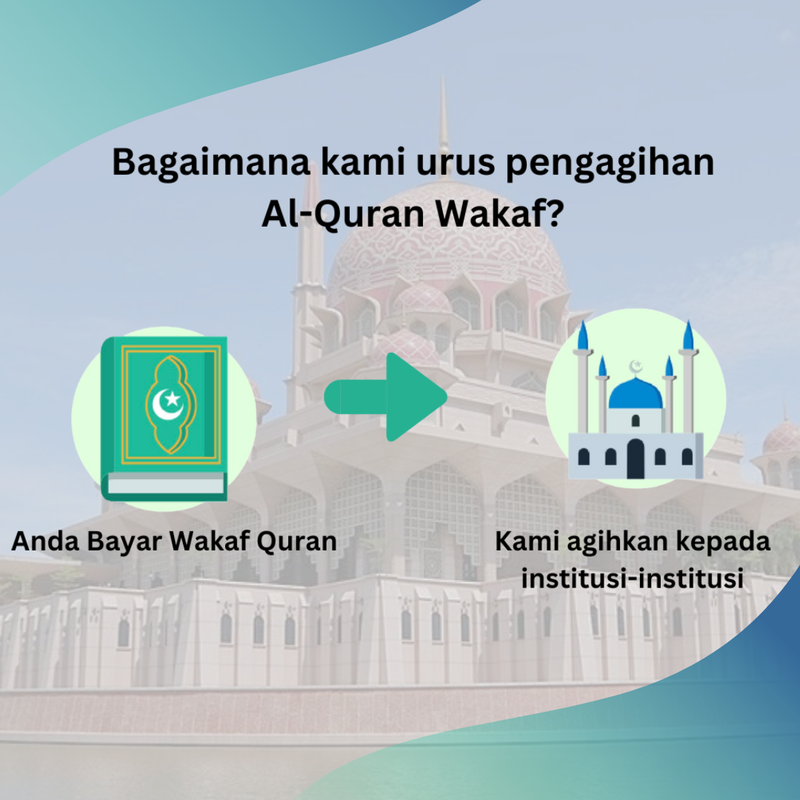 Bagaimana kami urus pengagihan Al-Quran Wakaf?

Anda Bayar Wakaf Quran

Kami agihkan kepada institusi-institusi